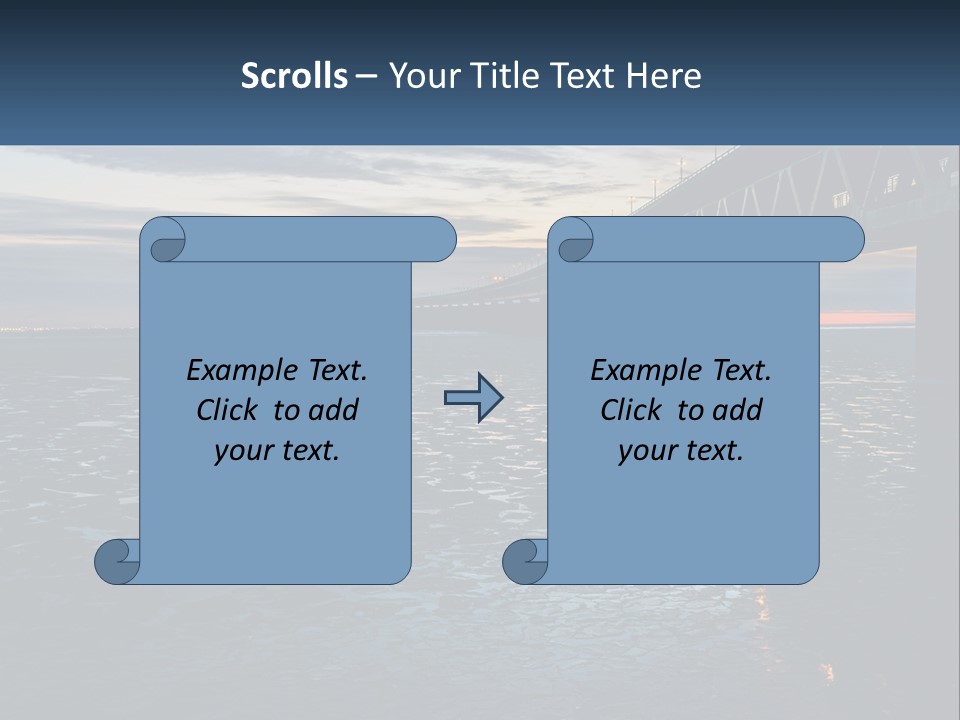 Scrolls – Your Title Text Here

Example Text. Click to add your text.

Example Text. Click to add your text.